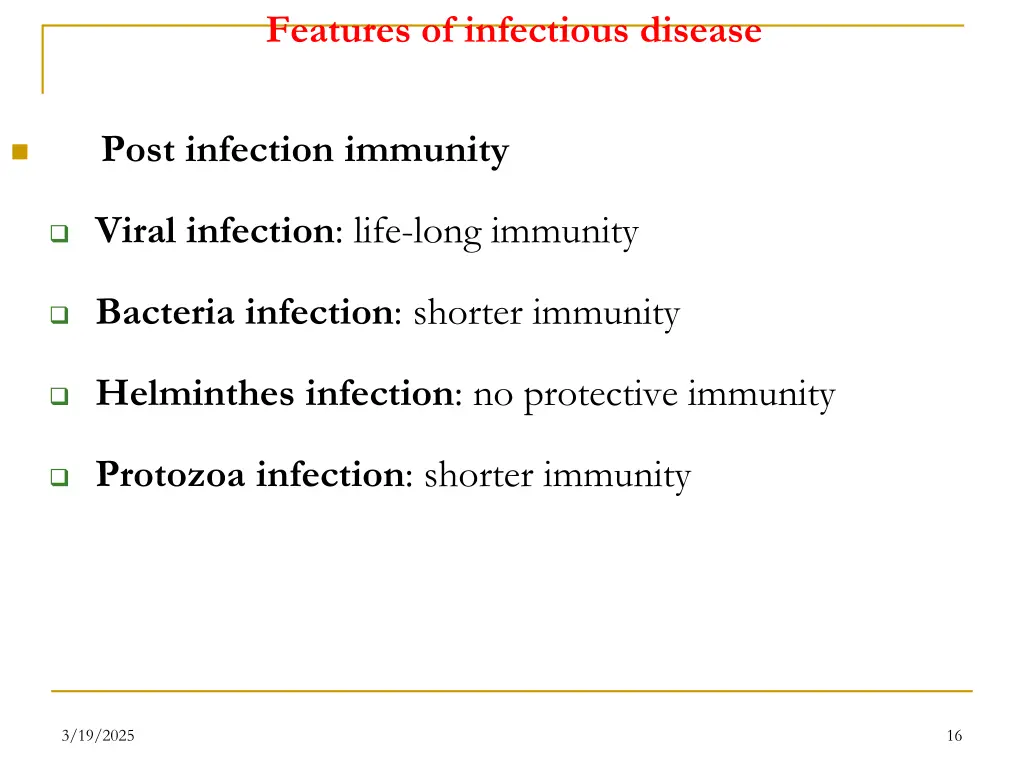 Features of infectious disease

Post infection immunity

Viral infection: life-long immunity

Bacteria infection: shorter immunity

Helminthes infection: no protective immunity

Protozoa infection: shorter immunity

3/19/2025

16